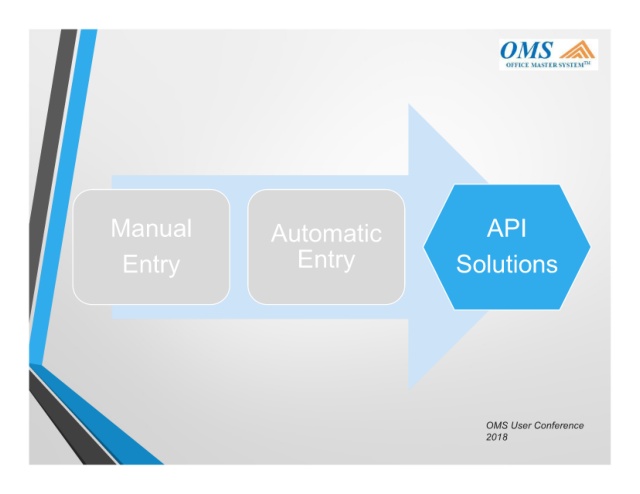 OMS
OFFICE MASTER SYSTEM™

Manual Entry

Automatic Entry

API Solutions

OMS User Conference 2018